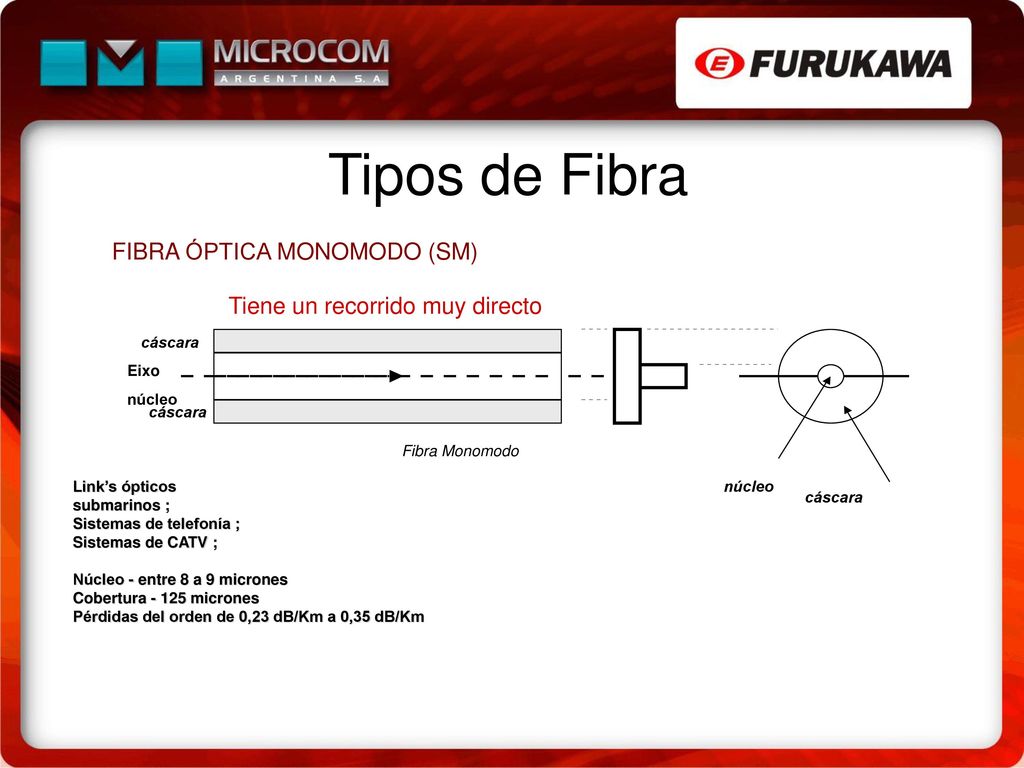 MICROCOM
ARGENTINA S.A.

FURUKAWA

Tipos de Fibra

FIBRA ÓPTICA MONOMODO (SM)

Tiene un recorrido muy directo

cáscara
Eixo
núcleo
cáscara

Fibra Monomodo

núcleo
cáscara

Link's ópticos submarinos ;
Sistemas de telefonía ;
Sistemas de CATV ;

Núcleo - entre 8 a 9 micrones
Cobertura - 125 micrones
Pérdidas del orden de 0,23 dB/Km a 0,35 dB/Km